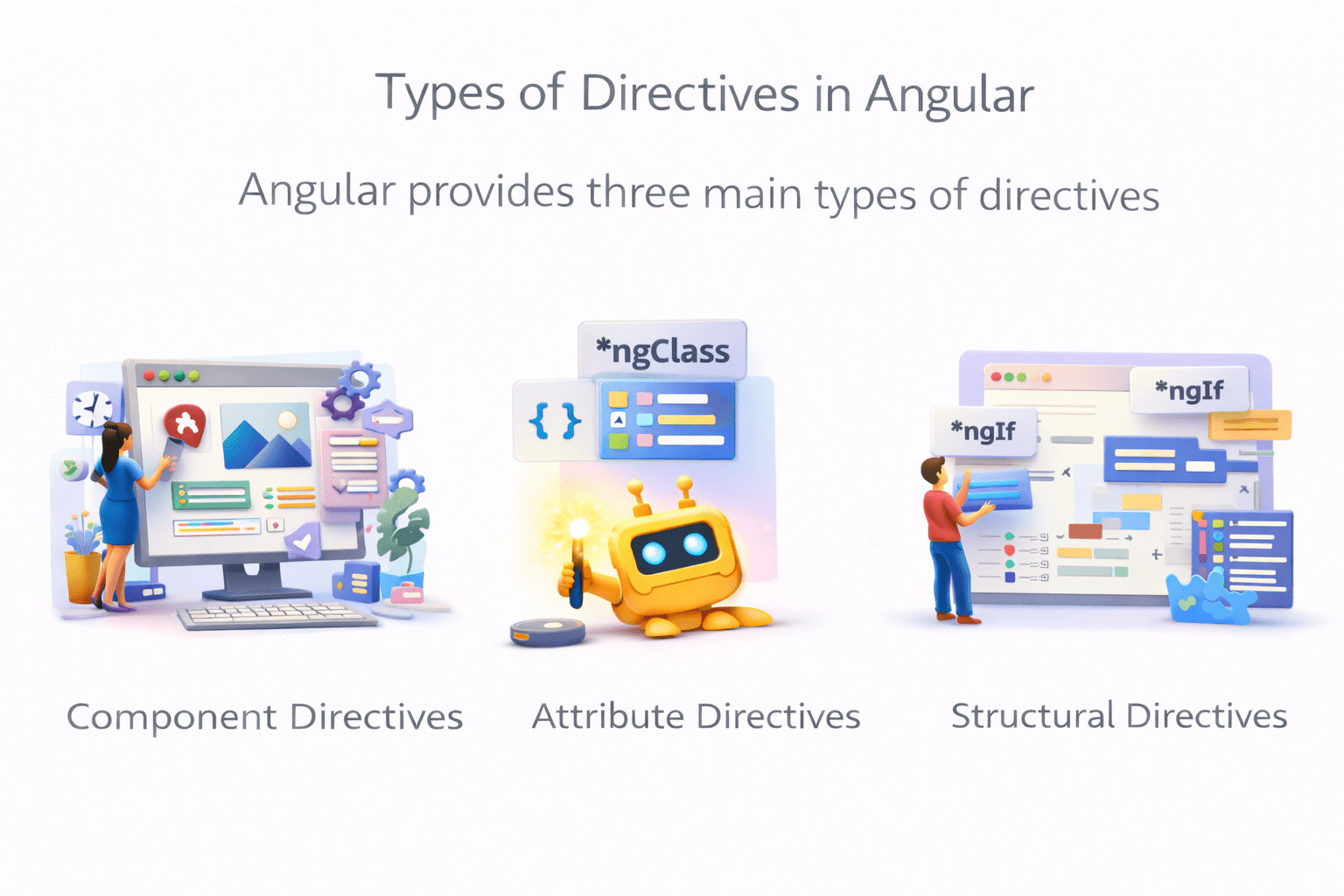 Types of Directives in Angular

Angular provides three main types of directives

*ngClass

{ }

*ngIf

*ngIf

Component Directives

Attribute Directives

Structural Directives